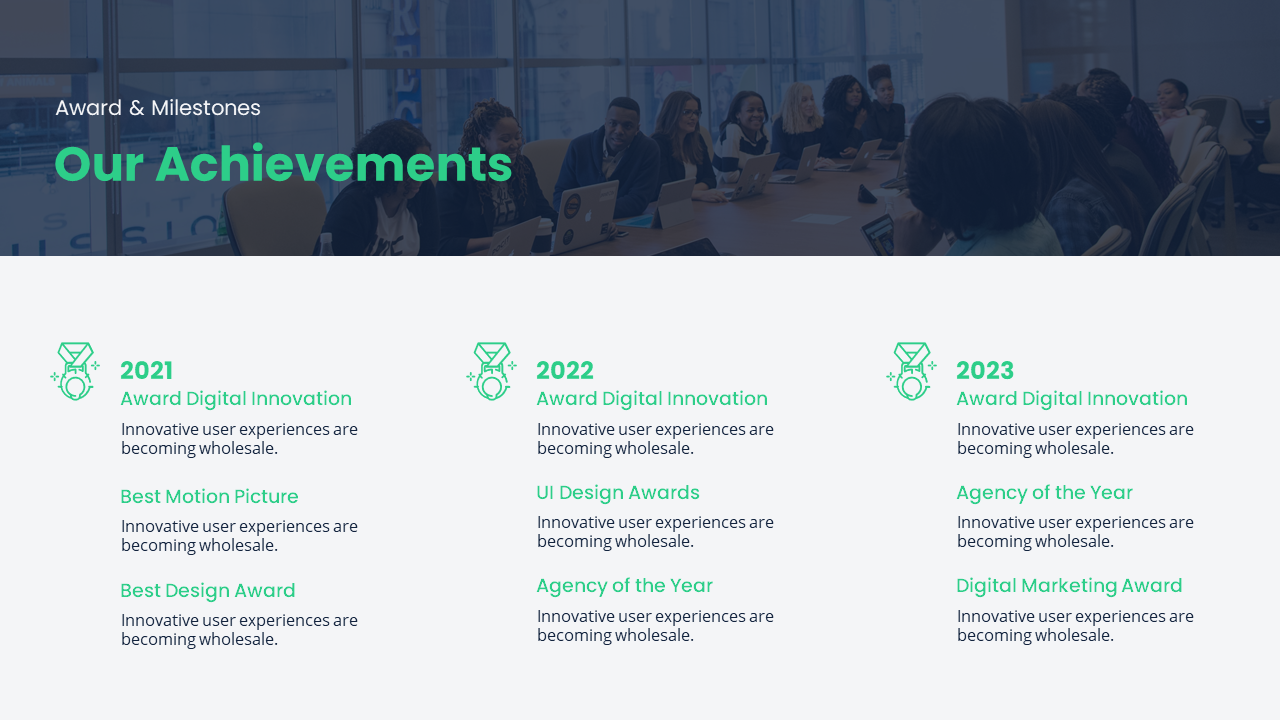 Award & Milestones

Our Achievements

2021

Award Digital Innovation

Innovative user experiences are becoming wholesale.

Best Motion Picture

Innovative user experiences are becoming wholesale.

Best Design Award

Innovative user experiences are becoming wholesale.

2022

Award Digital Innovation

Innovative user experiences are becoming wholesale.

UI Design Awards

Innovative user experiences are becoming wholesale.

Agency of the Year

Innovative user experiences are becoming wholesale.

2023

Award Digital Innovation

Innovative user experiences are becoming wholesale.

Agency of the Year

Innovative user experiences are becoming wholesale.

Digital Marketing Award

Innovative user experiences are becoming wholesale.